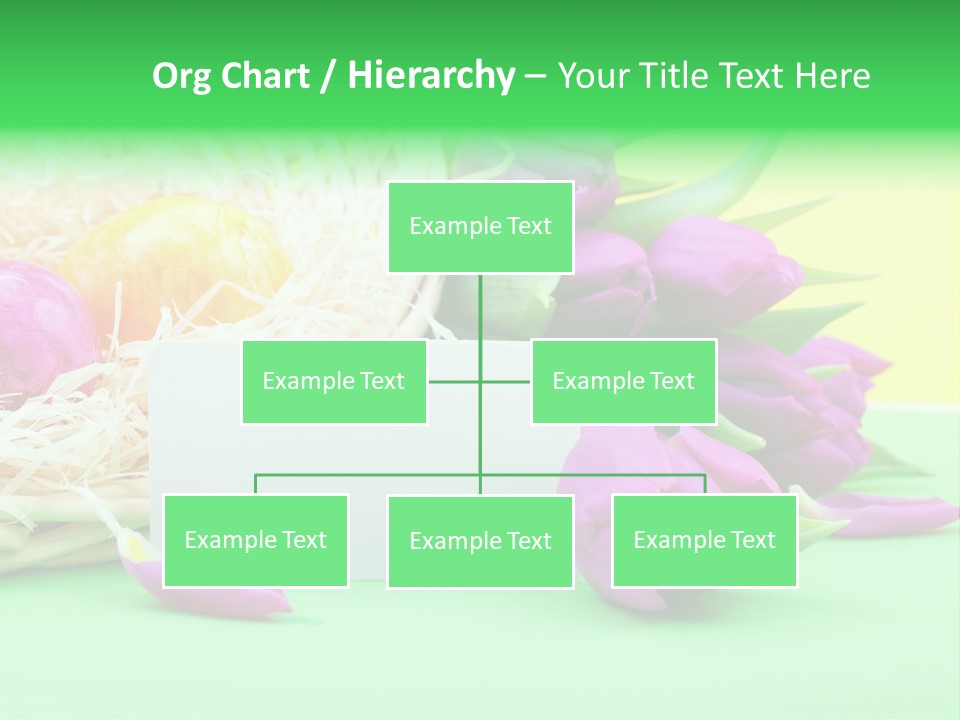 Org Chart / Hierarchy – Your Title Text Here

Example Text

Example Text

Example Text

Example Text

Example Text

Example Text